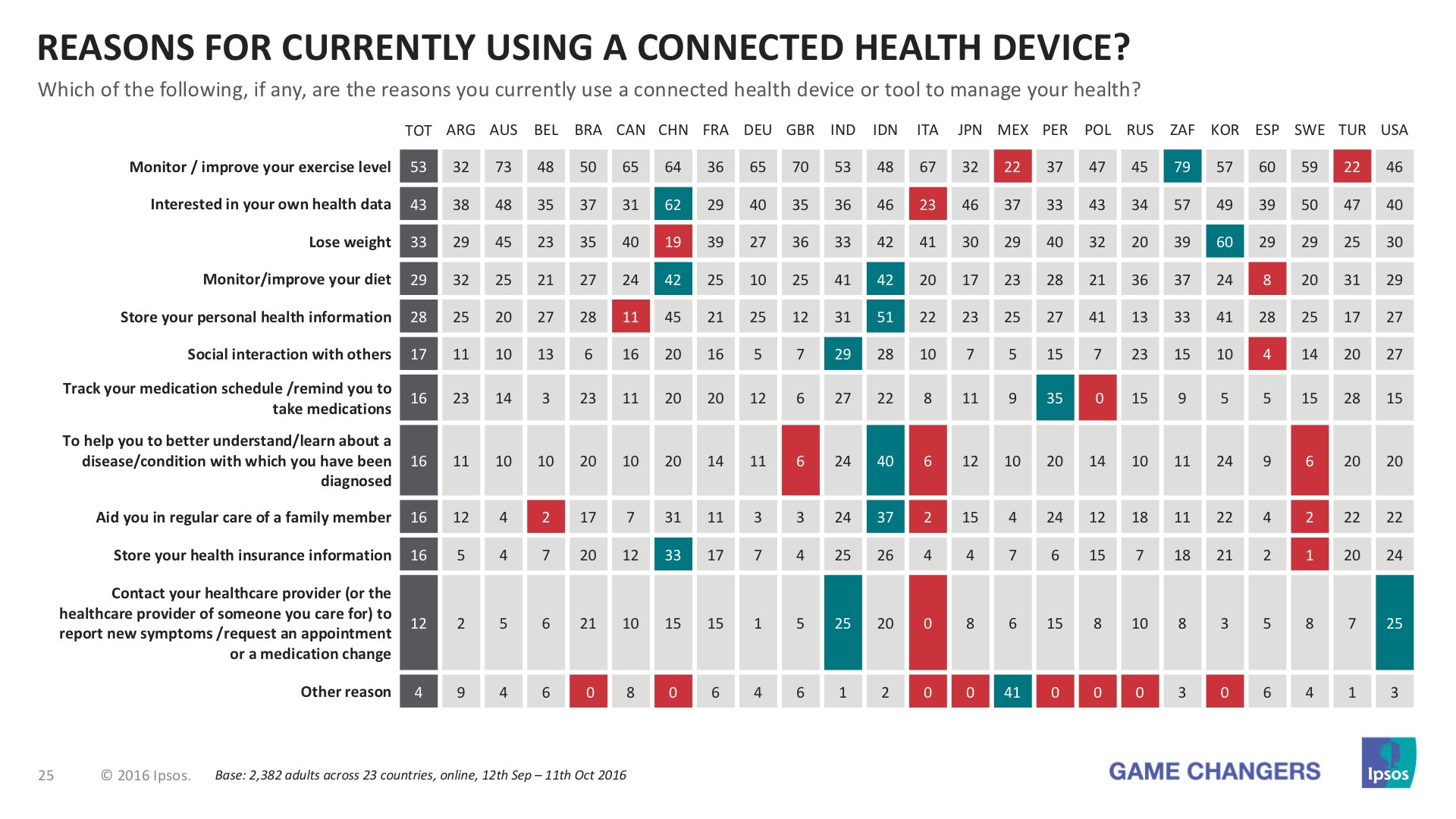 REASONS FOR CURRENTLY USING A CONNECTED HEALTH DEVICE?

Which of the following, if any, are the reasons you currently use a connected health device or tool to manage your health?

| | TOT | ARG | AUS | BEL | BRA | CAN | CHN | FRA | DEU | GBR | IND | IDN | ITA | JPN | MEX | PER | POL | RUS | ZAF | KOR | ESP | SWE | TUR | USA |
|---|---|---|---|---|---|---|---|---|---|---|---|---|---|---|---|---|---|---|---|---|---|---|---|---|
| Monitor / improve your exercise level | 53 | 32 | 73 | 48 | 50 | 65 | 64 | 36 | 65 | 70 | 53 | 48 | 67 | 32 | 22 | 37 | 47 | 45 | 79 | 57 | 60 | 59 | 22 | 46 |
| Interested in your own health data | 43 | 38 | 48 | 35 | 37 | 31 | 62 | 29 | 40 | 35 | 36 | 46 | 23 | 46 | 37 | 33 | 43 | 34 | 57 | 49 | 39 | 50 | 47 | 40 |
| Lose weight | 33 | 29 | 45 | 23 | 35 | 40 | 19 | 39 | 27 | 36 | 33 | 42 | 41 | 30 | 29 | 40 | 32 | 20 | 39 | 60 | 29 | 29 | 25 | 30 |
| Monitor/improve your diet | 29 | 32 | 25 | 21 | 27 | 24 | 42 | 25 | 10 | 25 | 41 | 42 | 20 | 17 | 23 | 28 | 21 | 36 | 37 | 24 | 8 | 20 | 31 | 29 |
| Store your personal health information | 28 | 25 | 20 | 27 | 28 | 11 | 45 | 21 | 25 | 12 | 31 | 51 | 22 | 23 | 25 | 27 | 41 | 13 | 33 | 41 | 28 | 25 | 17 | 27 |
| Social interaction with others | 17 | 11 | 10 | 13 | 6 | 16 | 20 | 16 | 5 | 7 | 29 | 28 | 10 | 7 | 5 | 15 | 7 | 23 | 15 | 10 | 4 | 14 | 20 | 27 |
| Track your medication schedule /remind you to take medications | 16 | 23 | 14 | 3 | 23 | 11 | 20 | 20 | 12 | 6 | 27 | 22 | 8 | 11 | 9 | 35 | 0 | 15 | 9 | 5 | 5 | 15 | 28 | 15 |
| To help you to better understand/learn about a disease/condition with which you have been diagnosed | 16 | 11 | 10 | 10 | 20 | 10 | 20 | 14 | 11 | 6 | 24 | 40 | 6 | 12 | 10 | 20 | 14 | 10 | 11 | 24 | 9 | 6 | 20 | 20 |
| Aid you in regular care of a family member | 16 | 12 | 4 | 2 | 17 | 7 | 31 | 11 | 3 | 3 | 24 | 37 | 2 | 15 | 4 | 24 | 12 | 18 | 11 | 22 | 4 | 2 | 22 | 22 |
| Store your health insurance information | 16 | 5 | 4 | 7 | 20 | 12 | 33 | 17 | 7 | 4 | 25 | 26 | 4 | 4 | 7 | 6 | 15 | 7 | 18 | 21 | 2 | 1 | 20 | 24 |
| Contact your healthcare provider (or the healthcare provider of someone you care for) to report new symptoms /request an appointment or a medication change | 12 | 2 | 5 | 6 | 21 | 10 | 15 | 15 | 1 | 5 | 25 | 20 | 0 | 8 | 6 | 15 | 8 | 10 | 8 | 3 | 5 | 8 | 7 | 25 |
| Other reason | 4 | 9 | 4 | 6 | 0 | 8 | 0 | 6 | 4 | 6 | 1 | 2 | 0 | 0 | 41 | 0 | 0 | 0 | 3 | 0 | 6 | 4 | 1 | 3 |

25 © 2016 Ipsos. Base: 2,382 adults across 23 countries, online, 12th Sep – 11th Oct 2016

GAME CHANGERS

Ipsos